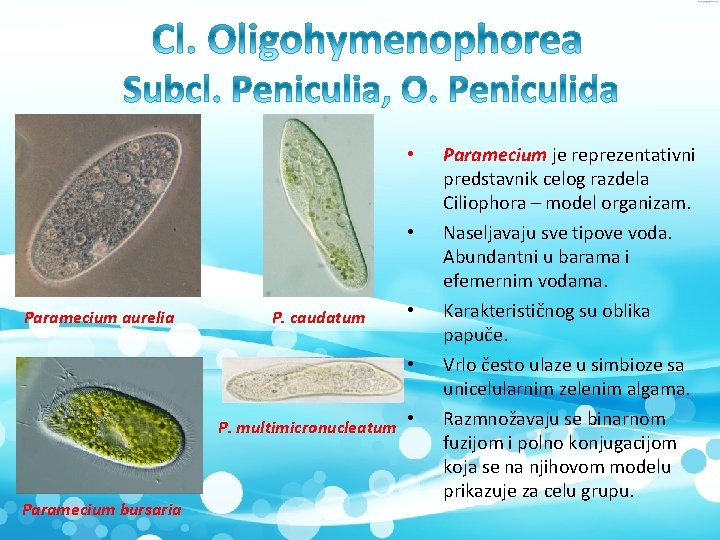 Cl. Oligohymenophorea
Subcl. Peniculia, O. Peniculida

Paramecium aurelia

P. caudatum

Paramecium bursaria

P. multimicronucleatum

• Paramecium je reprezentativni predstavnik celog razdela Ciliophora – model organizam.
• Naseljavaju sve tipove voda. Abundantni u barama i efemernim vodama.
• Karakterističnog su oblika papuče.
• Vrlo često ulaze u simbioze sa unicelularnim zelenim algama.
• Razmnožavaju se binarnom fuzijom i polno konjugacijom koja se na njihovom modelu prikazuje za celu grupu.